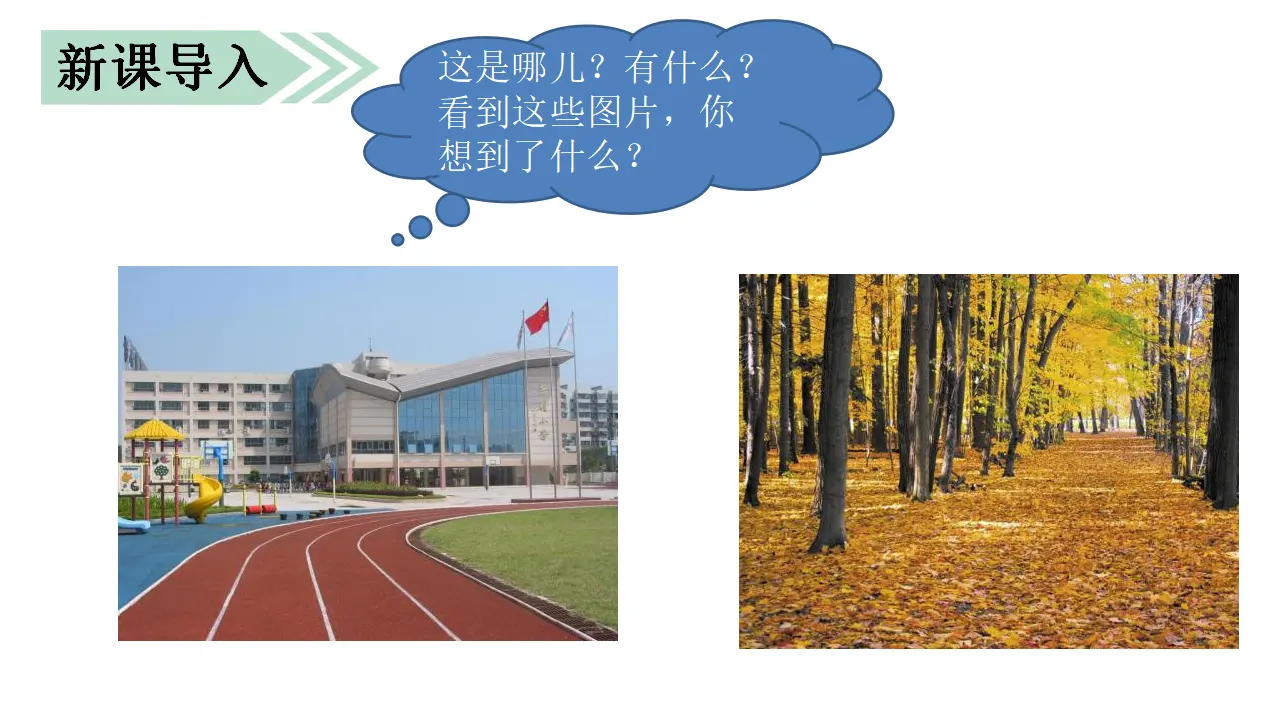 新课导入

这是哪儿？有什么？看到这些图片，你想到了什么？